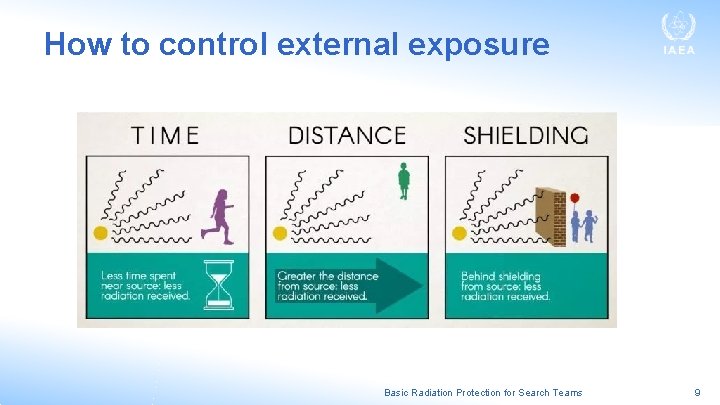 How to control external exposure

IAEA

TIME

Less time spent near source: less radiation received.

DISTANCE

Greater the distance from source: less radiation received.

SHIELDING

Behind shielding from source: less radiation received.

Basic Radiation Protection for Search Teams

9